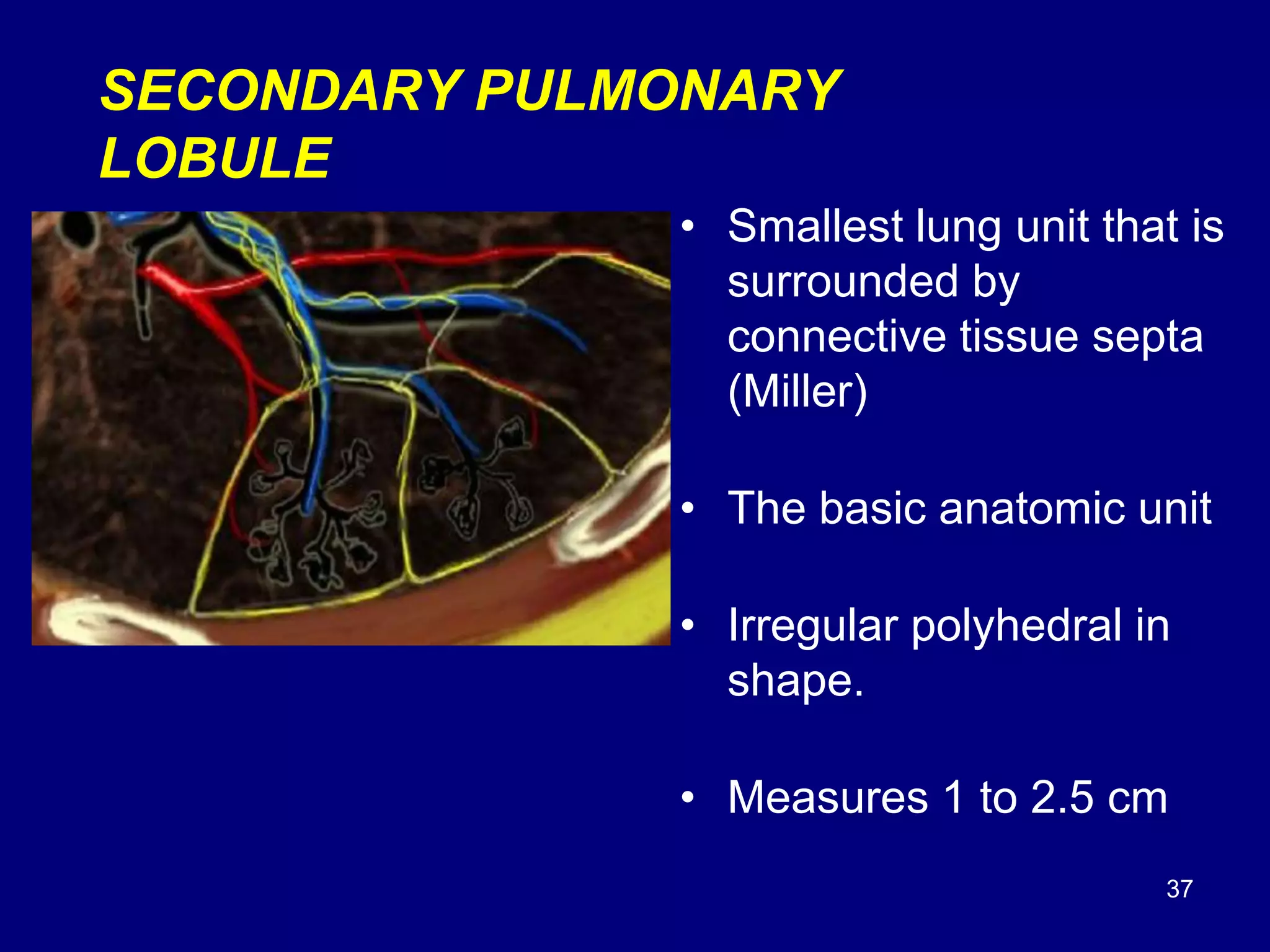 SECONDARY PULMONARY LOBULE

• Smallest lung unit that is surrounded by connective tissue septa (Miller)

• The basic anatomic unit

• Irregular polyhedral in shape.

• Measures 1 to 2.5 cm

37